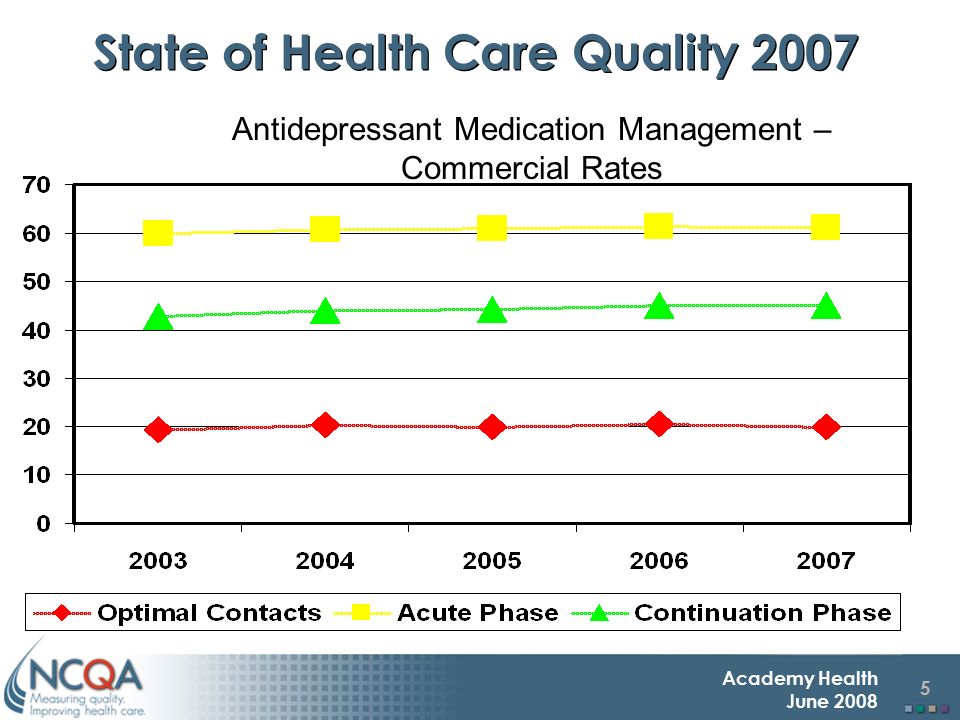 State of Health Care Quality 2007

Antidepressant Medication Management – Commercial Rates

70
60
50
40
30
20
10
0

2003
2004
2005
2006
2007

Optimal Contacts
Acute Phase
Continuation Phase

NCQA
Measuring quality.
Improving health care.

Academy Health
June 2008

5